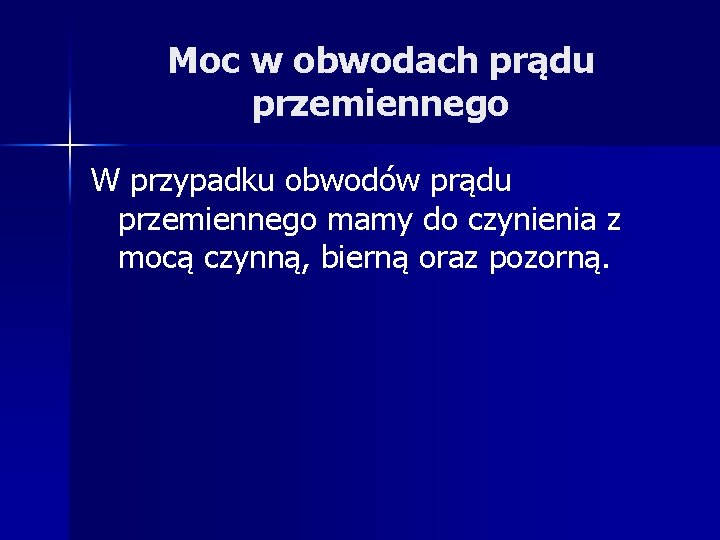 Moc w obwodach prądu przemiennego

W przypadku obwodów prądu przemiennego mamy do czynienia z mocą czynną, bierną oraz pozorną.